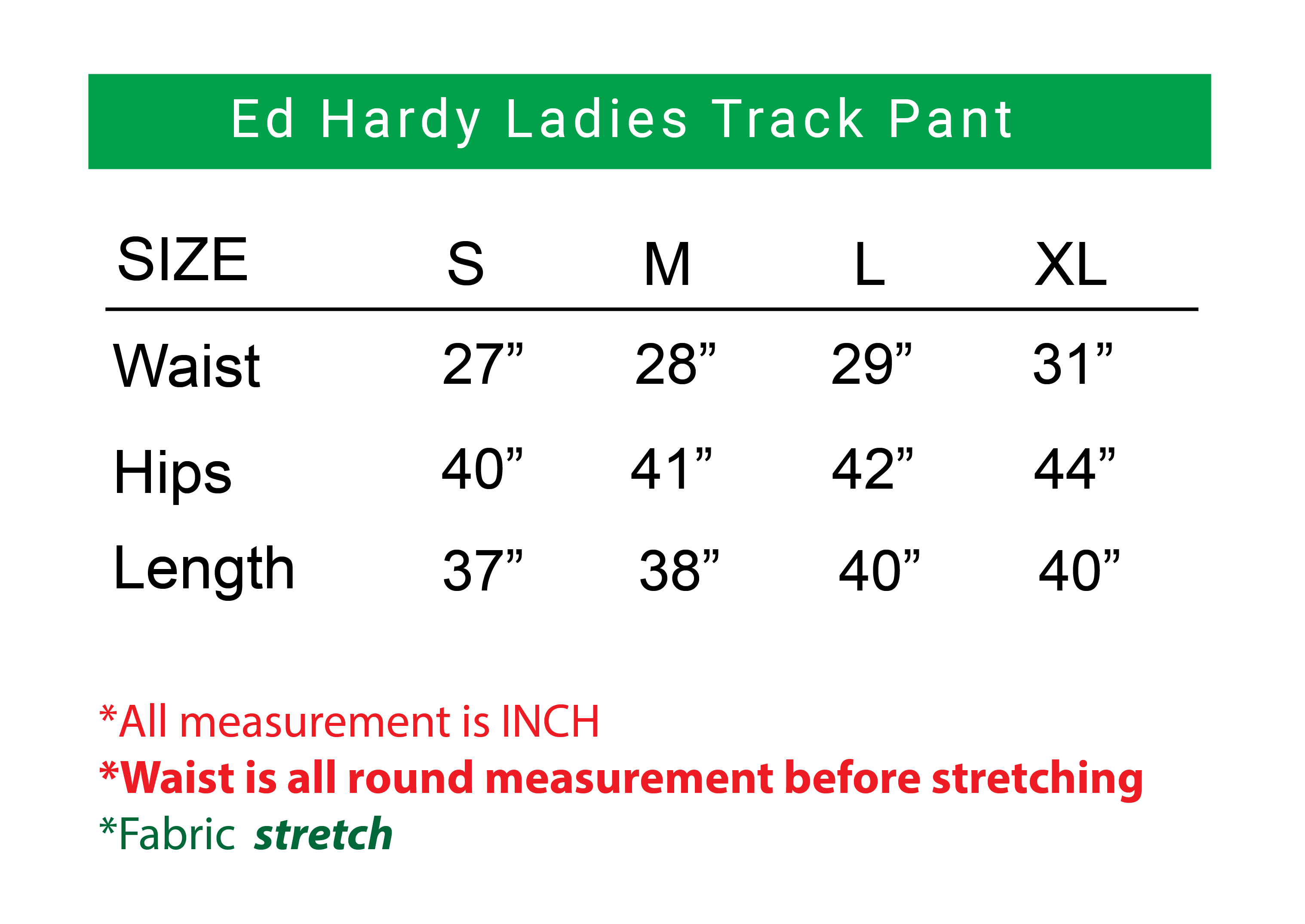 Ed Hardy Ladies Track Pant

| SIZE | S | M | L | XL |
|---|---|---|---|---|
| Waist | 27” | 28” | 29” | 31” |
| Hips | 40” | 41” | 42” | 44” |
| Length | 37” | 38” | 40” | 40” |

*All measurement is INCH
*Waist is all round measurement before stretching
*Fabric stretch